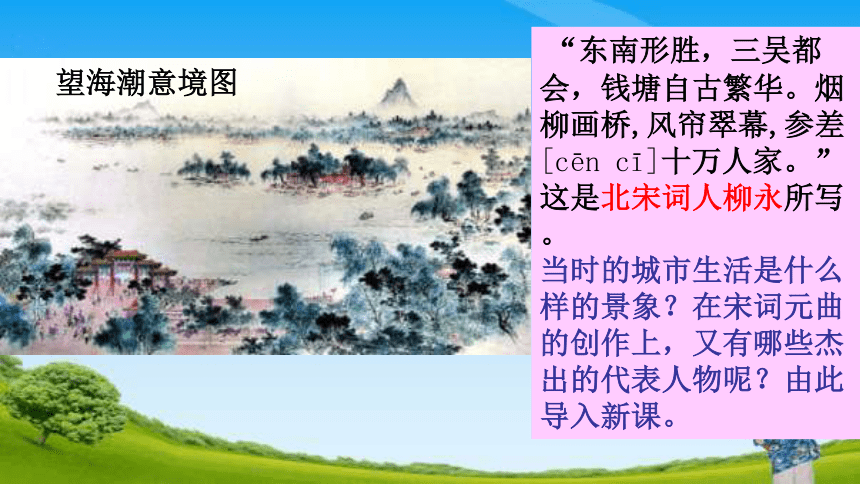 望海潮意境图

“东南形胜，三吴都会，钱塘自古繁华。烟柳画桥,风帘翠幕,参差[cēn cī]十万人家。”这是北宋词人柳永所写。

当时的城市生活是什么样的景象？在宋词元曲的创作上，又有哪些杰出的代表人物呢？由此导入新课。